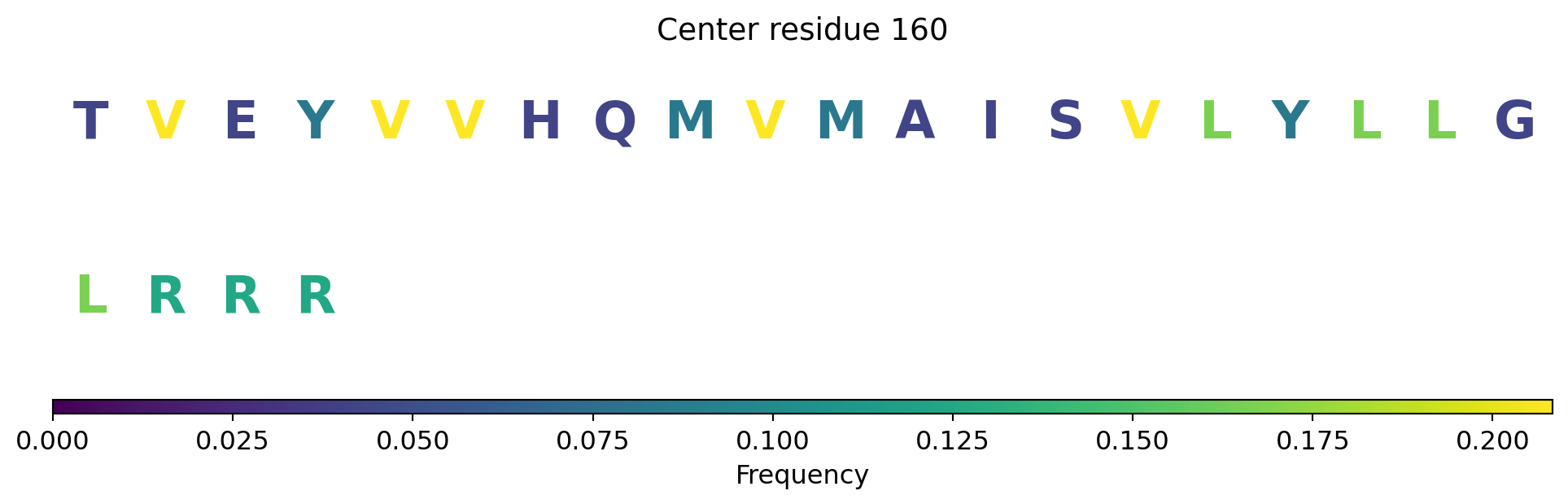 Center residue 160

T V E Y V V H Q M V M A I S V L Y L L G

L R R R

0.000 0.025 0.050 0.075 0.100 0.125 0.150 0.175 0.200

Frequency